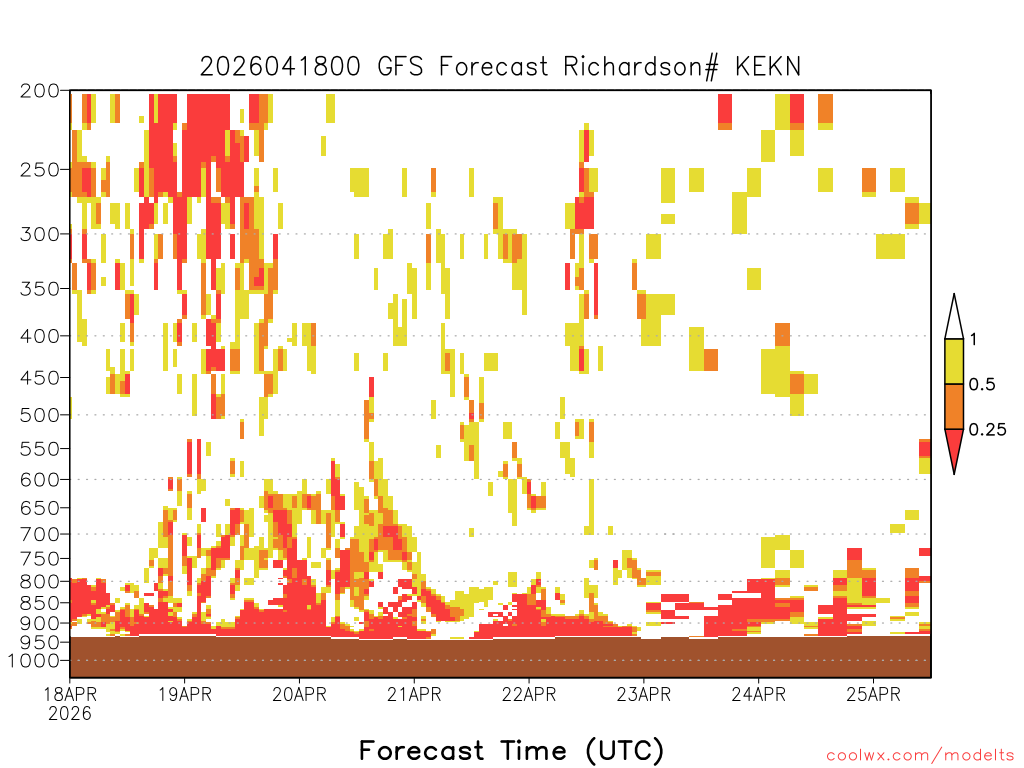 2026041800 GFS Forecast Richardson# KEKN

200
250
300
350
400
450
500
550
600
650
700
750
800
850
900
950
1000

1
0.5
0.25

18APR
2026
19APR
20APR
21APR
22APR
23APR
24APR
25APR

Forecast Time (UTC)

coolwx.com/modelts